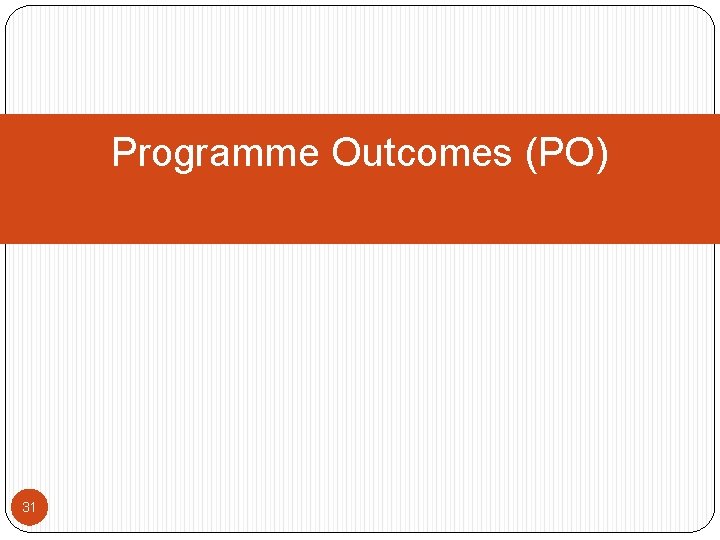 Programme Outcomes (PO)

31